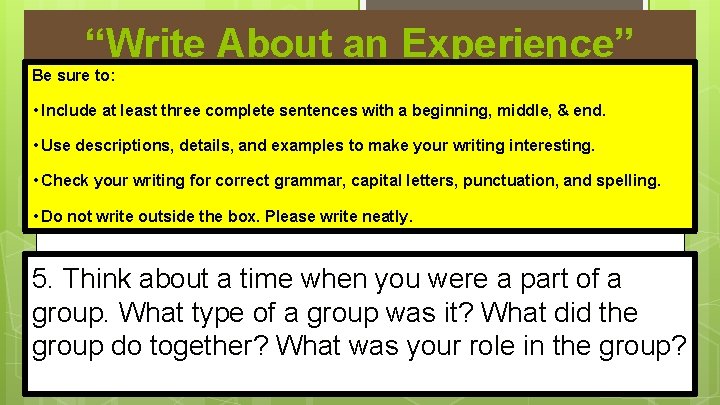 “Write About an Experience”

Be sure to:

• Include at least three complete sentences with a beginning, middle, & end.

• Use descriptions, details, and examples to make your writing interesting.

• Check your writing for correct grammar, capital letters, punctuation, and spelling.

• Do not write outside the box. Please write neatly.

5. Think about a time when you were a part of a group. What type of a group was it? What did the group do together? What was your role in the group?